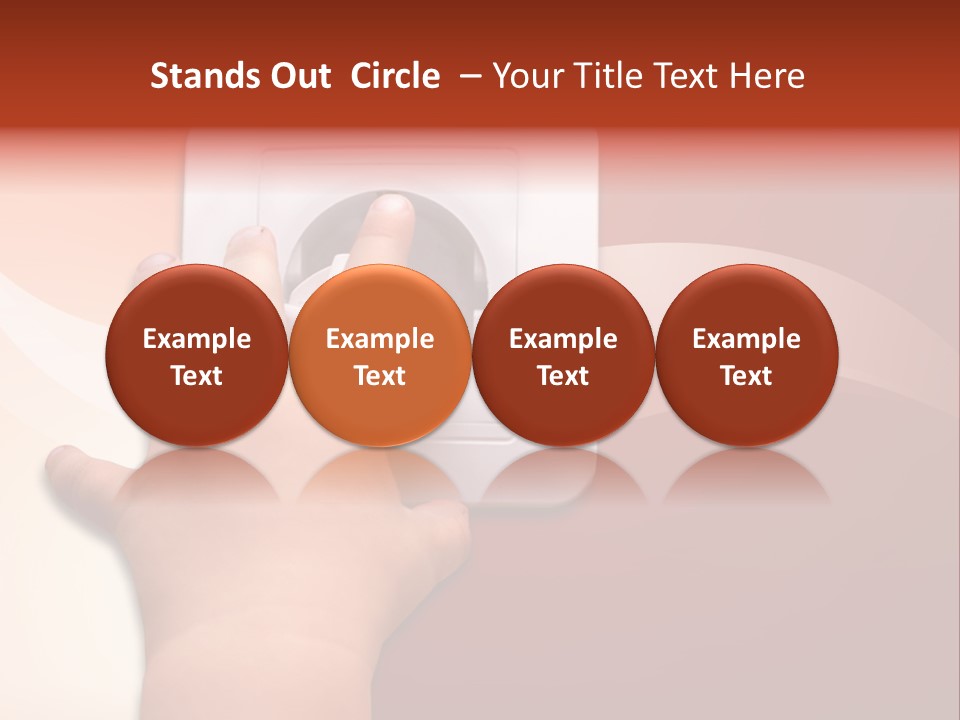 Stands Out Circle – Your Title Text Here

Example Text

Example Text

Example Text

Example Text